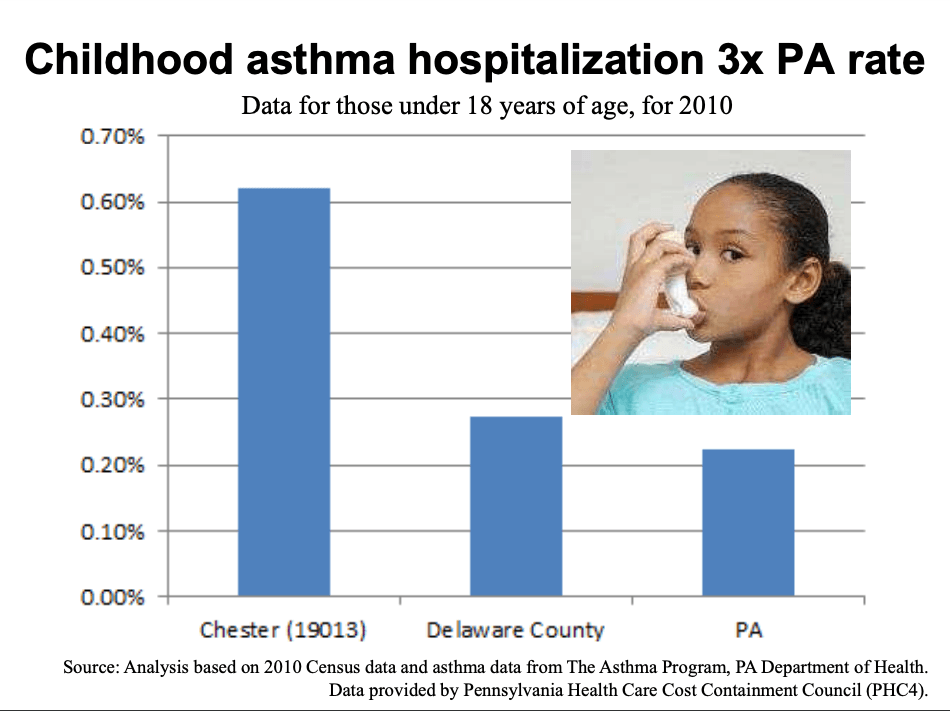 Childhood asthma hospitalization 3x PA rate

Data for those under 18 years of age, for 2010

0.70%
0.60%
0.50%
0.40%
0.30%
0.20%
0.10%
0.00%

Chester (19013)
Delaware County
PA

Source: Analysis based on 2010 Census data and asthma data from The Asthma Program, PA Department of Health. Data provided by Pennsylvania Health Care Cost Containment Council (PHC4).